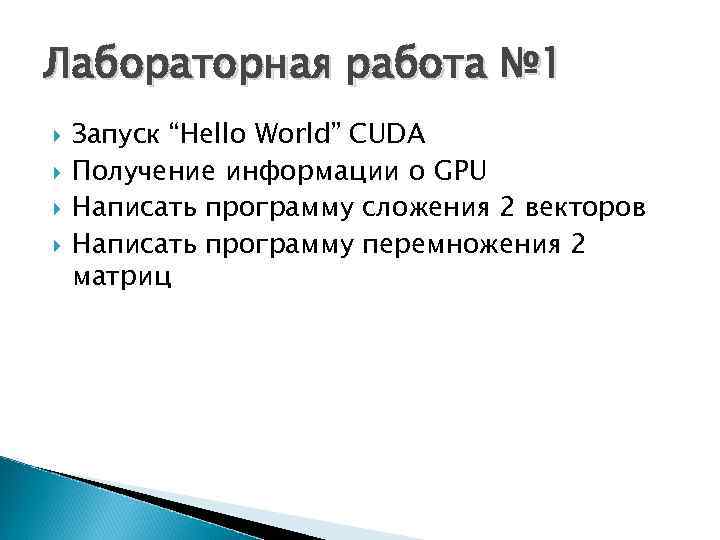 Лабораторная работа №1

Запуск “Hello World” CUDA
Получение информации о GPU
Написать программу сложения 2 векторов
Написать программу перемножения 2 матриц